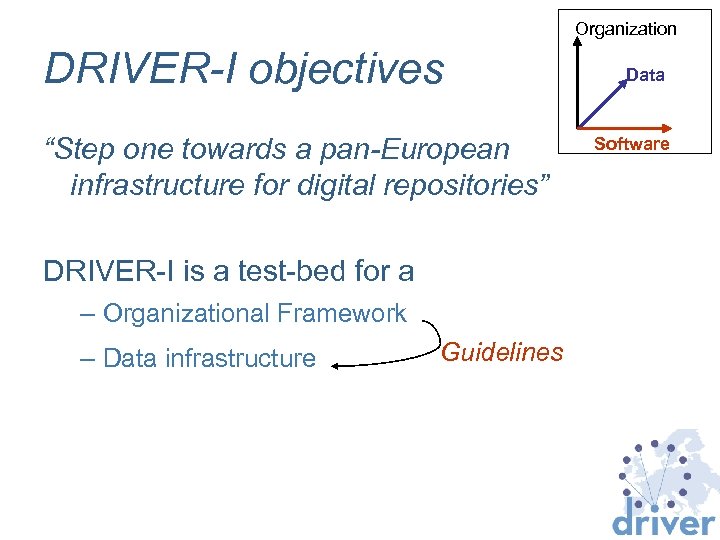 DRIVER-I objectives

Organization
Data
Software

“Step one towards a pan-European infrastructure for digital repositories”

DRIVER-I is a test-bed for a

– Organizational Framework

– Data infrastructure

Guidelines

driver